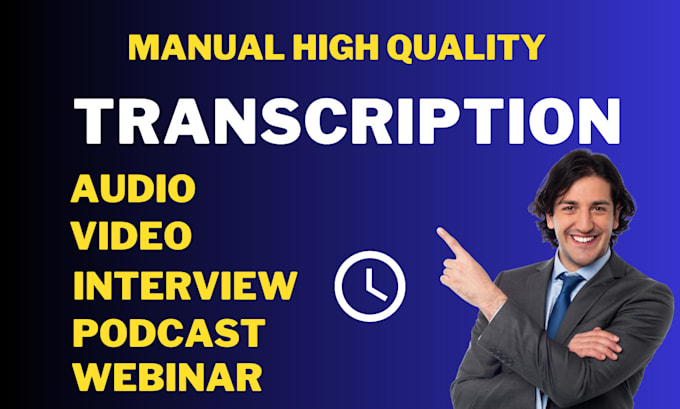 MANUAL HIGH QUALITY

TRANSCRIPTION

AUDIO
VIDEO
INTERVIEW
PODCAST
WEBINAR